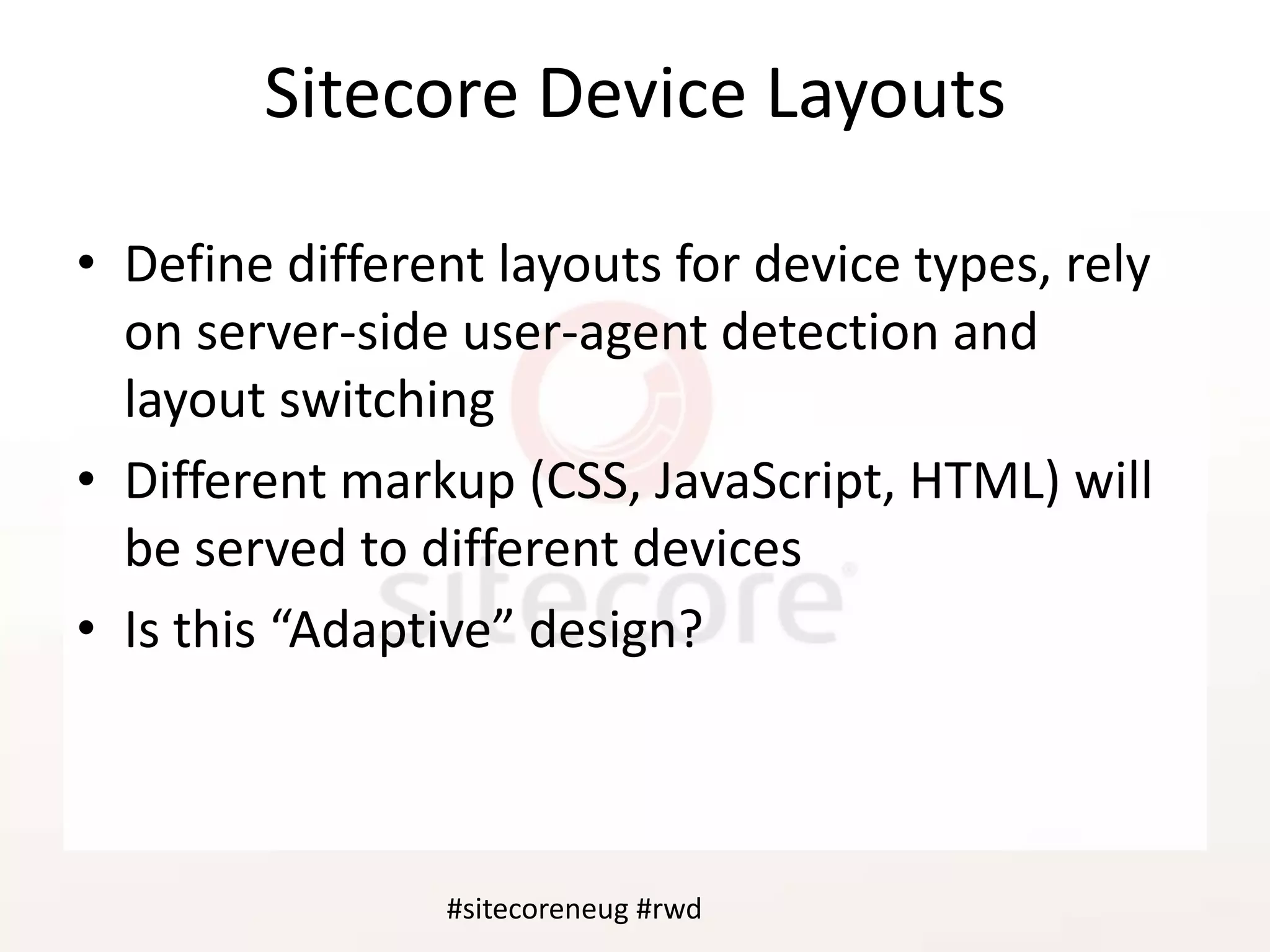 Sitecore Device Layouts

• Define different layouts for device types, rely on server-side user-agent detection and layout switching
• Different markup (CSS, JavaScript, HTML) will be served to different devices
• Is this “Adaptive” design?

sitecore

#sitecoreneug #rwd